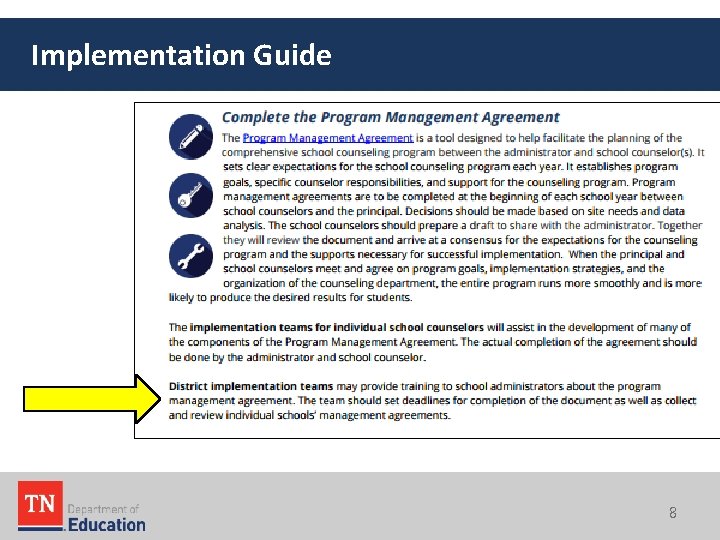 Implementation Guide

Complete the Program Management Agreement

The Program Management Agreement is a tool designed to help facilitate the planning of the comprehensive school counseling program between the administrator and school counselor(s). It sets clear expectations for the school counseling program each year. It establishes program goals, specific counselor responsibilities, and support for the counseling program. Program management agreements are to be completed at the beginning of each school year between school counselors and the principal. Decisions should be made based on site needs and data analysis. The school counselors should prepare a draft to share with the administrator. Together they will review the document and arrive at a consensus for the expectations for the counseling program and the supports necessary for successful implementation. When the principal and school counselors meet and agree on program goals, implementation strategies, and the organization of the counseling department, the entire program runs more smoothly and is more likely to produce the desired results for students.

The implementation teams for individual school counselors will assist in the development of many of the components of the Program Management Agreement. The actual completion of the agreement should be done by the administrator and school counselor.

District implementation teams may provide training to school administrators about the program management agreement. The team should set deadlines for completion of the document as well as collect and review individual schools' management agreements.

TN Department of Education

8